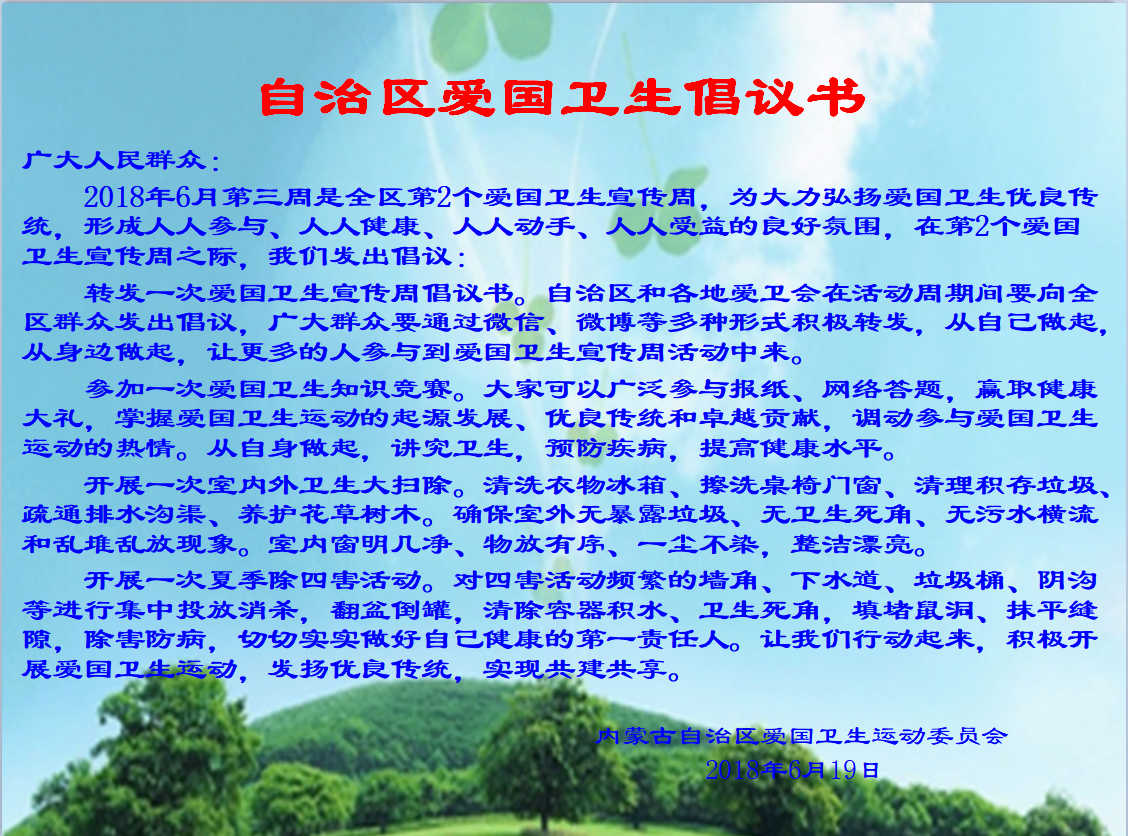 自治区爱国卫生倡议书

广大人民群众：

2018年6月第三周是全区第2个爱国卫生宣传周，为大力弘扬爱国卫生优良传统，形成人人参与、人人健康、人人动手、人人受益的良好氛围，在第2个爱国卫生宣传周之际，我们发出倡议：

转发一次爱国卫生宣传周倡议书。自治区和各地爱卫会在活动周期间要向全区群众发出倡议，广大群众要通过微信、微博等多种形式积极转发，从自己做起，从身边做起，让更多的人参与到爱国卫生宣传周活动中来。

参加一次爱国卫生知识竞赛。大家可以广泛参与报纸、网络答题，赢取健康大礼，掌握爱国卫生运动的起源发展、优良传统和卓越贡献，调动参与爱国卫生运动的热情。从自身做起，讲究卫生，预防疾病，提高健康水平。

开展一次室内外卫生大扫除。清洗衣物冰箱、擦洗桌椅门窗、清理积存垃圾、疏通排水沟渠、养护花草树木。确保室外无暴露垃圾、无卫生死角、无污水横流和乱堆乱放现象。室内窗明几净、物放有序、一尘不染，整洁漂亮。

开展一次夏季除四害活动。对四害活动频繁的墙角、下水道、垃圾桶、阴沟等进行集中投放消杀，翻盆倒罐，清除容器积水、卫生死角，填堵鼠洞、抹平缝隙，除害防病，切切实实做好自己健康的第一责任人。让我们行动起来，积极开展爱国卫生运动，发扬优良传统，实现共建共享。

内蒙古自治区爱国卫生运动委员会
2018年6月19日